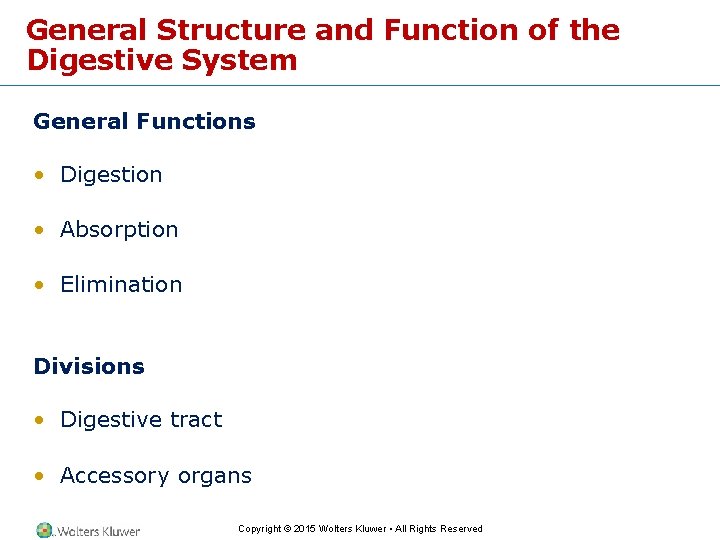 General Structure and Function of the Digestive System

General Functions

• Digestion

• Absorption

• Elimination

Divisions

• Digestive tract

• Accessory organs

Wolters Kluwer

Copyright © 2015 Wolters Kluwer • All Rights Reserved